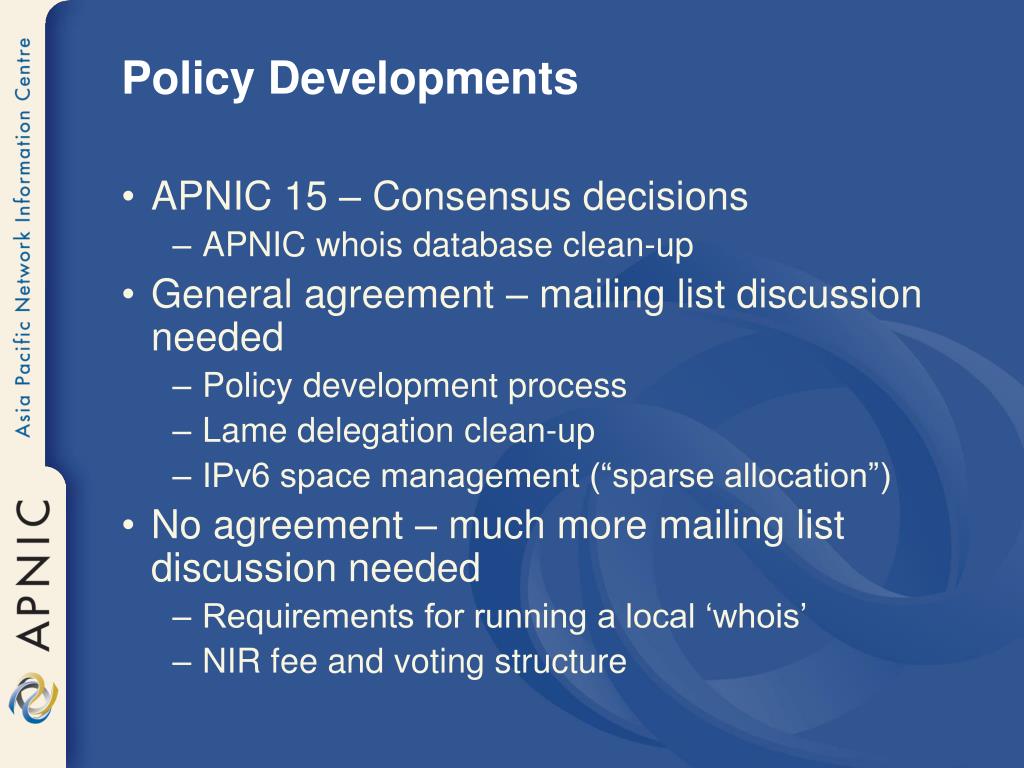 Asia Pacific Network Information Centre

APNIC

Policy Developments

• APNIC 15 – Consensus decisions
– APNIC whois database clean-up
• General agreement – mailing list discussion needed
– Policy development process
– Lame delegation clean-up
– IPv6 space management (“sparse allocation”)
• No agreement – much more mailing list discussion needed
– Requirements for running a local ‘whois’
– NIR fee and voting structure